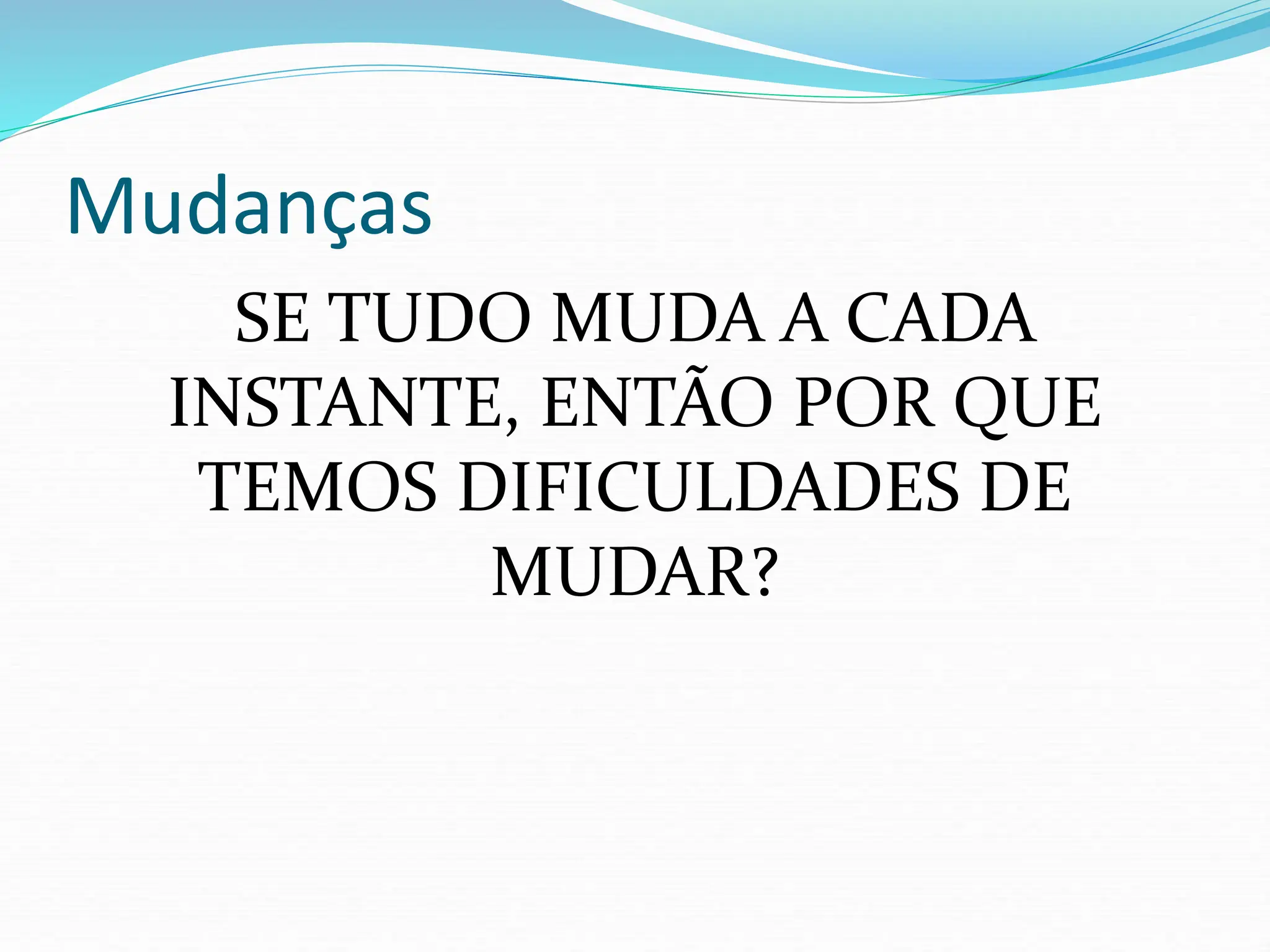 Mudanças

SE TUDO MUDA A CADA INSTANTE, ENTÃO POR QUE TEMOS DIFICULDADES DE MUDAR?